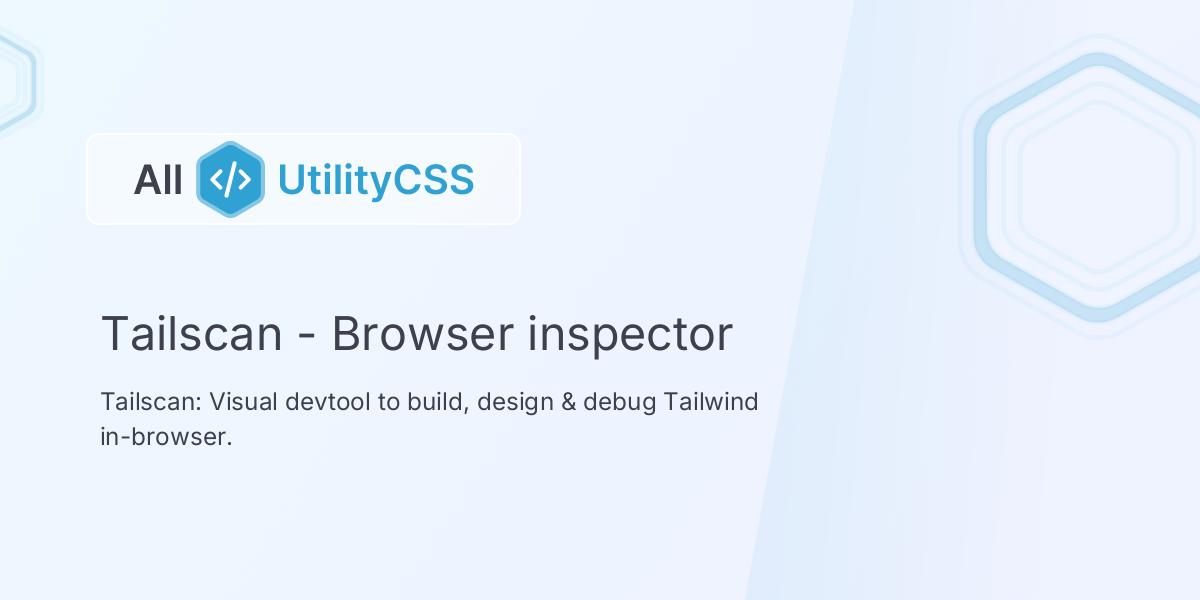 All </> UtilityCSS

Tailscan - Browser inspector

Tailscan: Visual devtool to build, design & debug Tailwind in-browser.